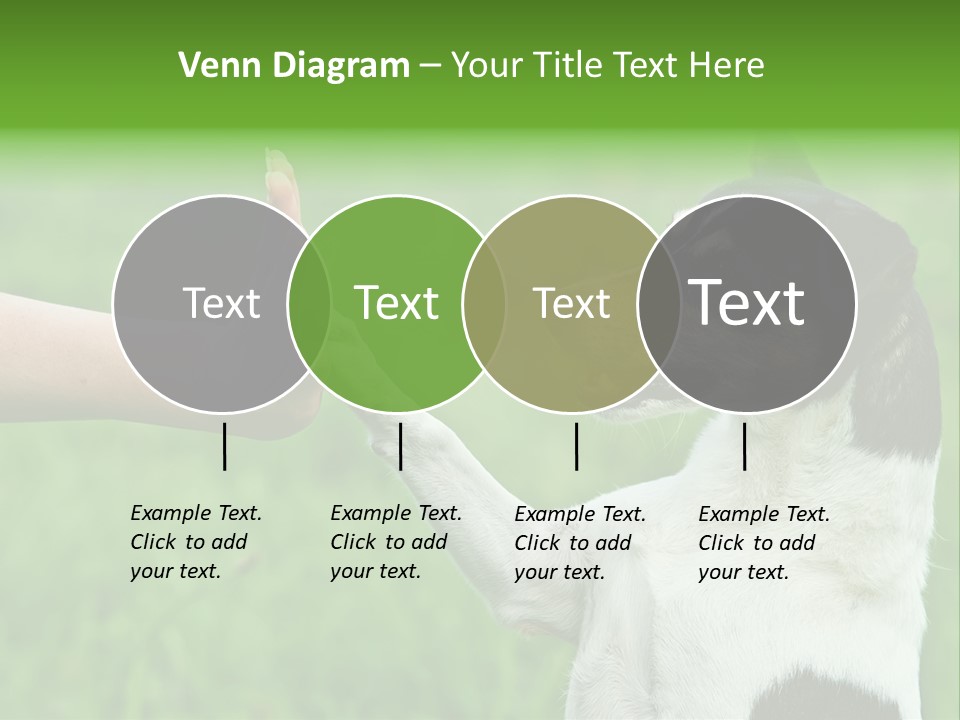 Venn Diagram – Your Title Text Here

Text

Text

Text

Text

Example Text. Click to add your text.

Example Text. Click to add your text.

Example Text. Click to add your text.

Example Text. Click to add your text.